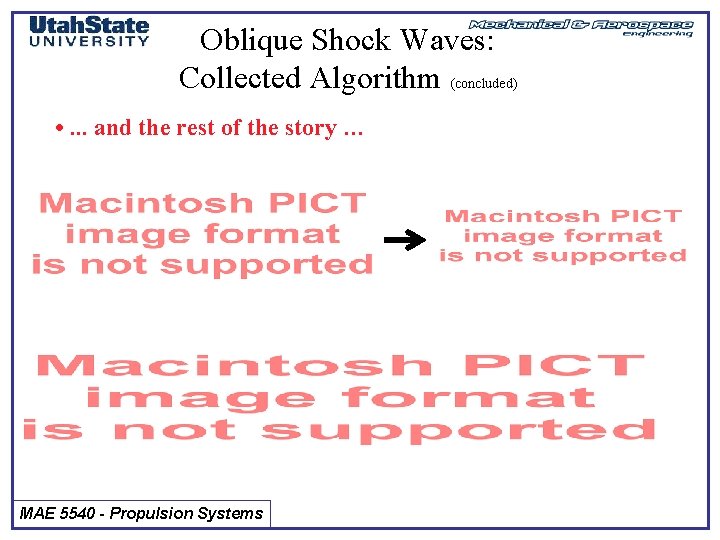 UtahState UNIVERSITY

Mechanical & Aerospace engineering

Oblique Shock Waves: Collected Algorithm (concluded)

• ... and the rest of the story …

Macintosh PICT image format is not supported

Macintosh PICT image format is not supported

Macintosh PICT image format is not supported

MAE 5540 - Propulsion Systems